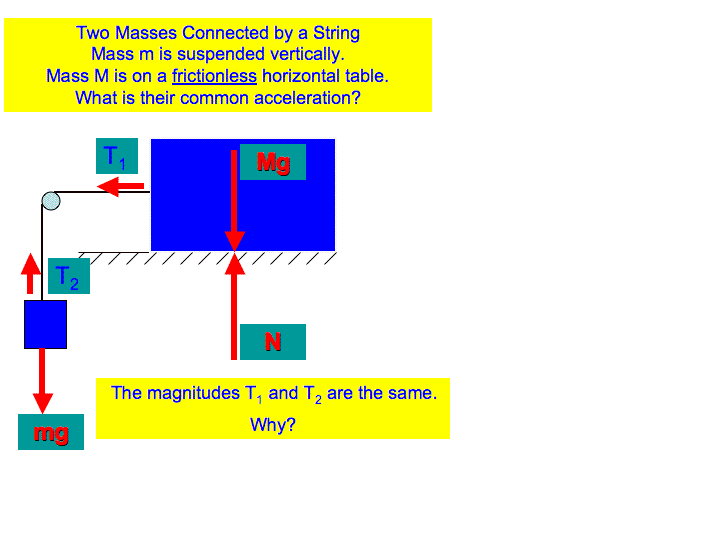 Two Masses Connected by a String
Mass m is suspended vertically.
Mass M is on a frictionless horizontal table.
What is their common acceleration?

$T_1$

Mg

$T_2$

N

mg

The magnitudes $T_1$ and $T_2$ are the same.
Why?